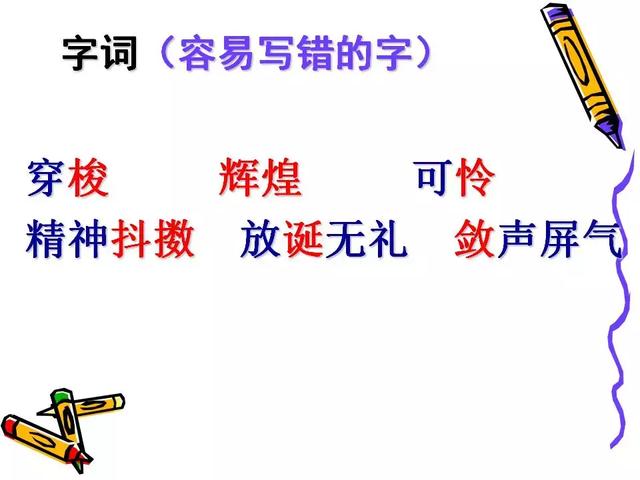 字词（容易写错的字）

穿梭　　辉煌　　可怜

精神抖擞　放诞无礼　敛声屏气